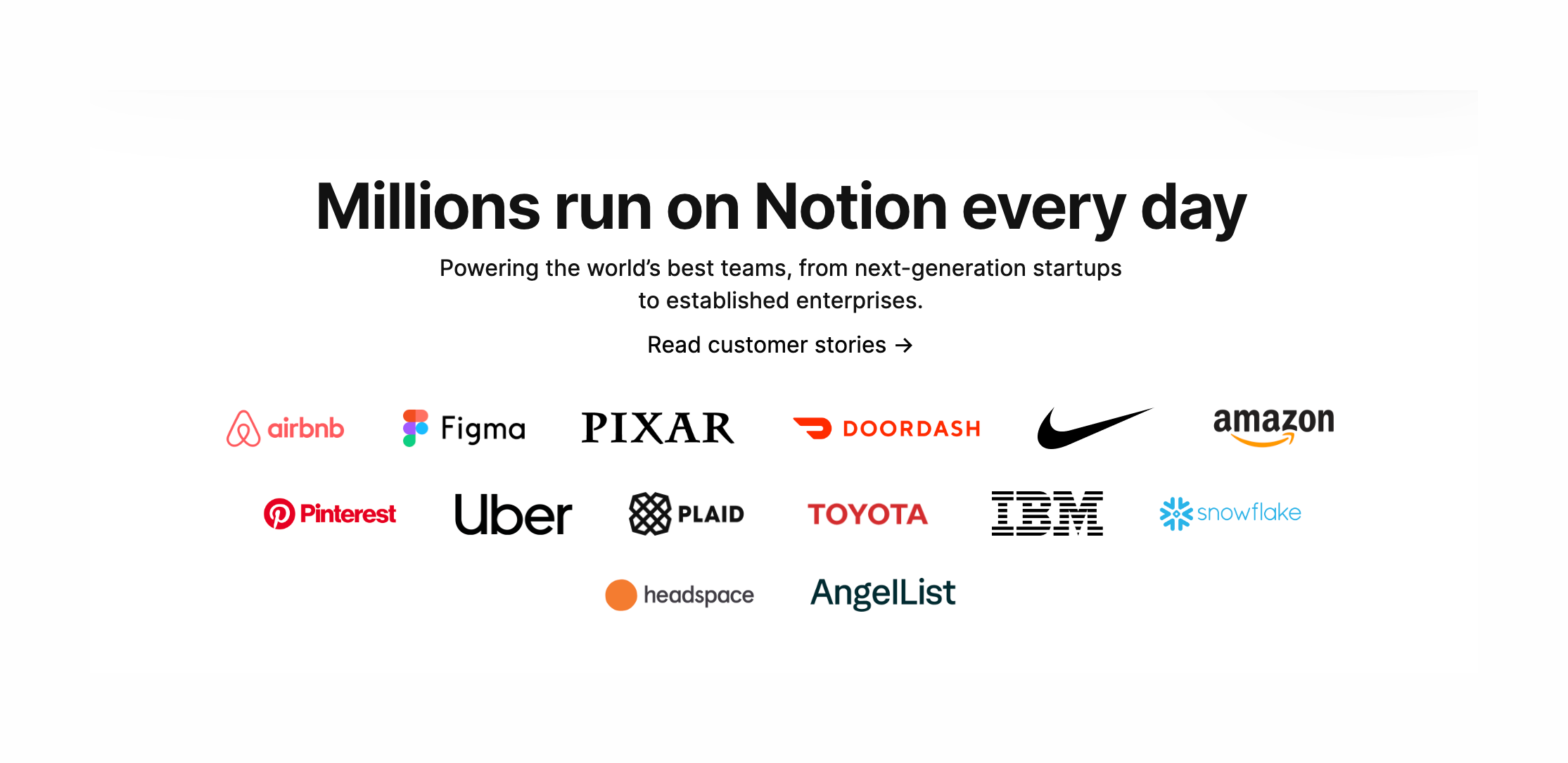 Millions run on Notion every day

Powering the world's best teams, from next-generation startups to established enterprises.

Read customer stories →

airbnb Figma PIXAR DOORDASH amazon

Pinterest Uber PLAID TOYOTA IBM snowflake

headspace AngelList